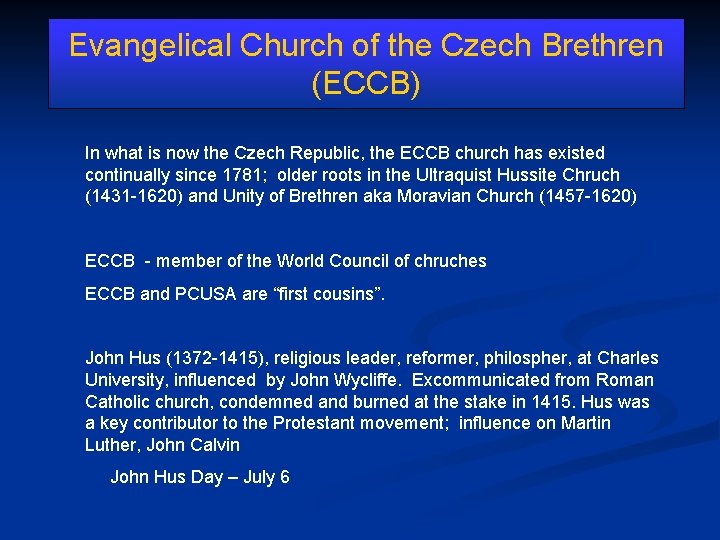 Evangelical Church of the Czech Brethren (ECCB)

In what is now the Czech Republic, the ECCB church has existed continually since 1781; older roots in the Ultraquist Hussite Chruch (1431-1620) and Unity of Brethren aka Moravian Church (1457-1620)

ECCB - member of the World Council of chruches

ECCB and PCUSA are “first cousins”.

John Hus (1372-1415), religious leader, reformer, philospher, at Charles University, influenced by John Wycliffe. Excommunicated from Roman Catholic church, condemned and burned at the stake in 1415. Hus was a key contributor to the Protestant movement; influence on Martin Luther, John Calvin

John Hus Day – July 6